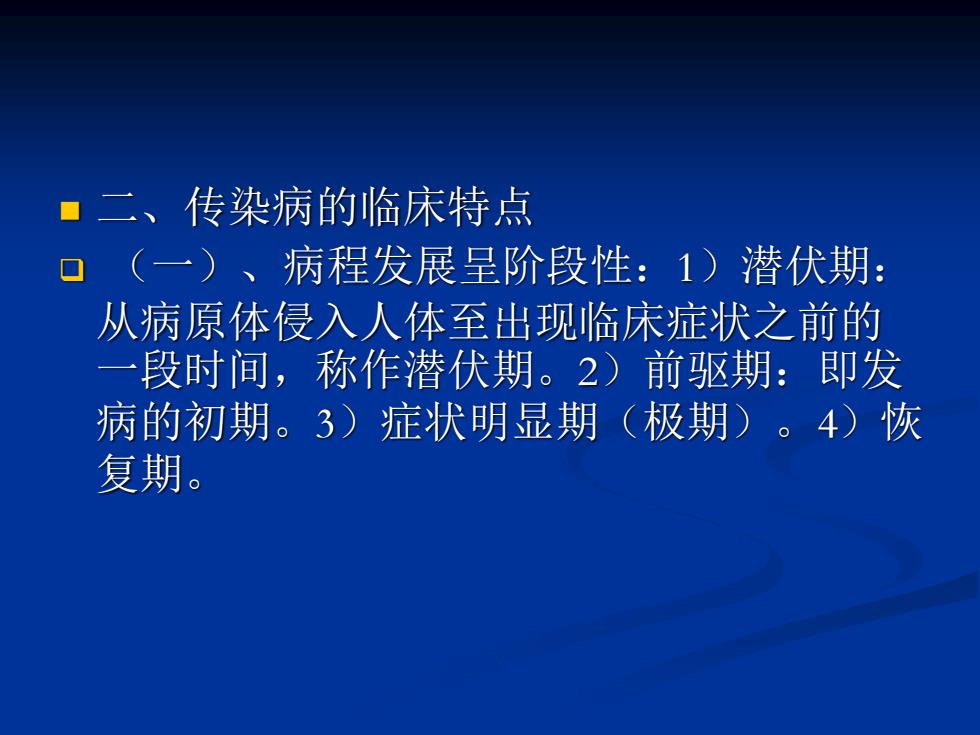 二、传染病的临床特点

（一）、病程发展呈阶段性：1）潜伏期：从病原体侵入人体至出现临床症状之前的一段时间，称作潜伏期。2）前驱期：即发病的初期。3）症状明显期（极期）。4）恢复期。